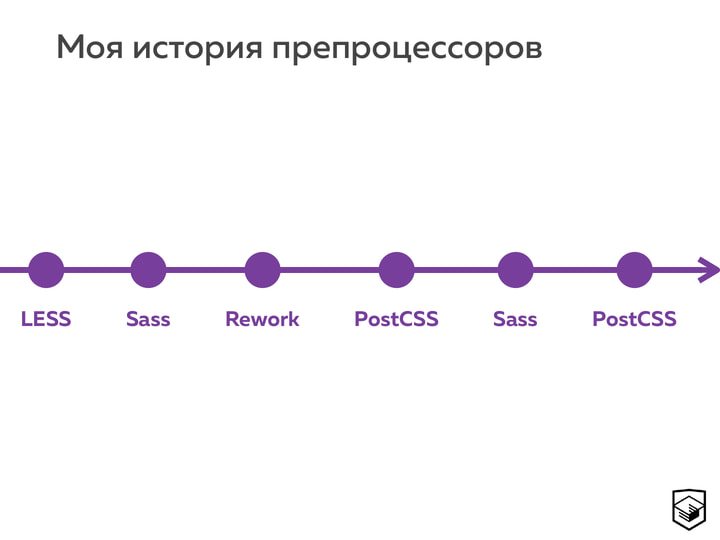 Моя история препроцессоров

LESS

Sass

Rework

PostCSS

Sass

PostCSS